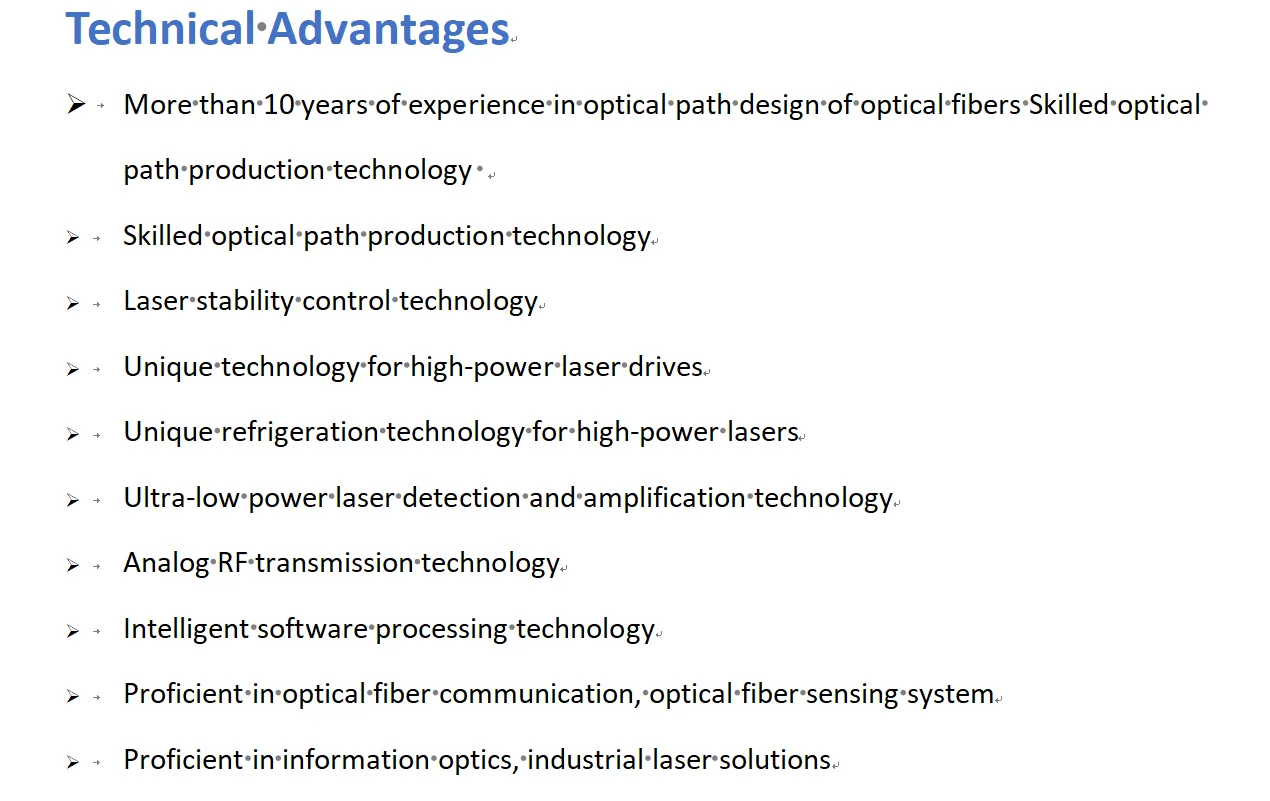 Technical Advantages

➢ More than 10 years of experience in optical path design of optical fibers Skilled optical path production technology

➢ Skilled optical path production technology

➢ Laser stability control technology

➢ Unique technology for high-power laser drives

➢ Unique refrigeration technology for high-power lasers

➢ Ultra-low power laser detection and amplification technology

➢ Analog RF transmission technology

➢ Intelligent software processing technology

➢ Proficient in optical fiber communication, optical fiber sensing system

➢ Proficient in information optics, industrial laser solutions